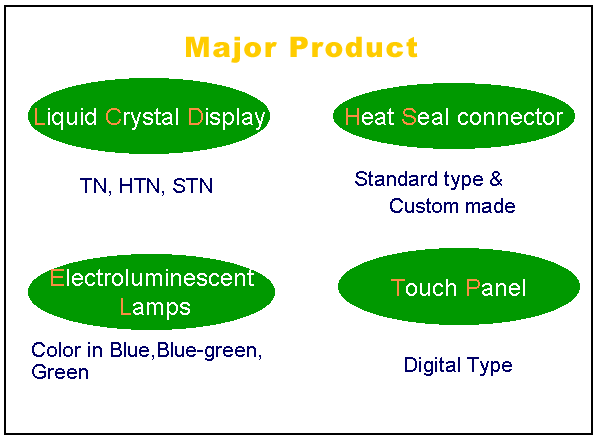 Major Product

Liquid Crystal Display

TN, HTN, STN

Heat Seal connector

Standard type & Custom made

Electroluminescent Lamps

Color in Blue,Blue-green, Green

Touch Panel

Digital Type